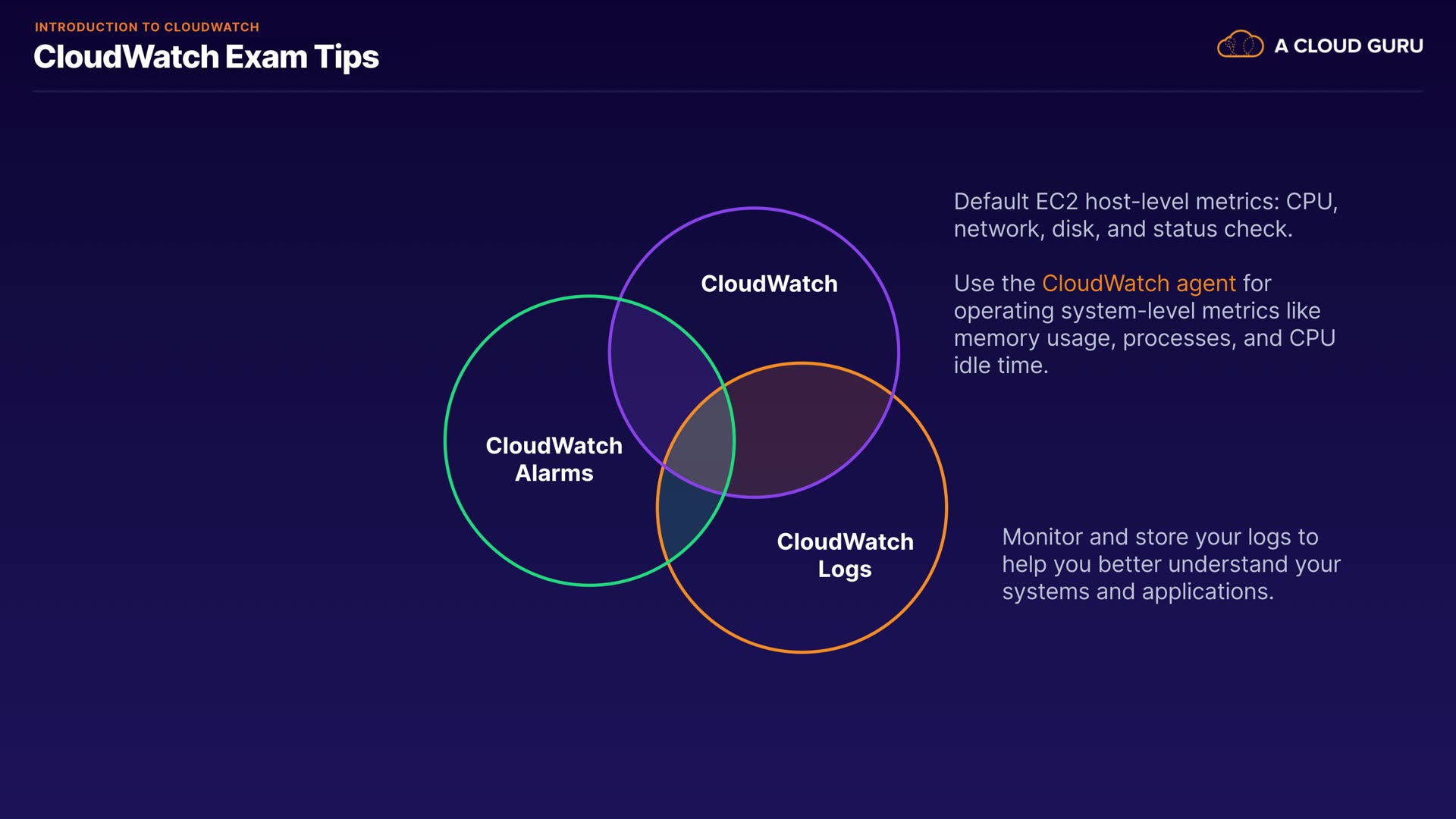 INTRODUCTION TO CLOUDWATCH
CloudWatch Exam Tips

A CLOUD GURU

CloudWatch

CloudWatch Alarms

CloudWatch Logs

Default EC2 host-level metrics: CPU, network, disk, and status check.

Use the CloudWatch agent for operating system-level metrics like memory usage, processes, and CPU idle time.

Monitor and store your logs to help you better understand your systems and applications.